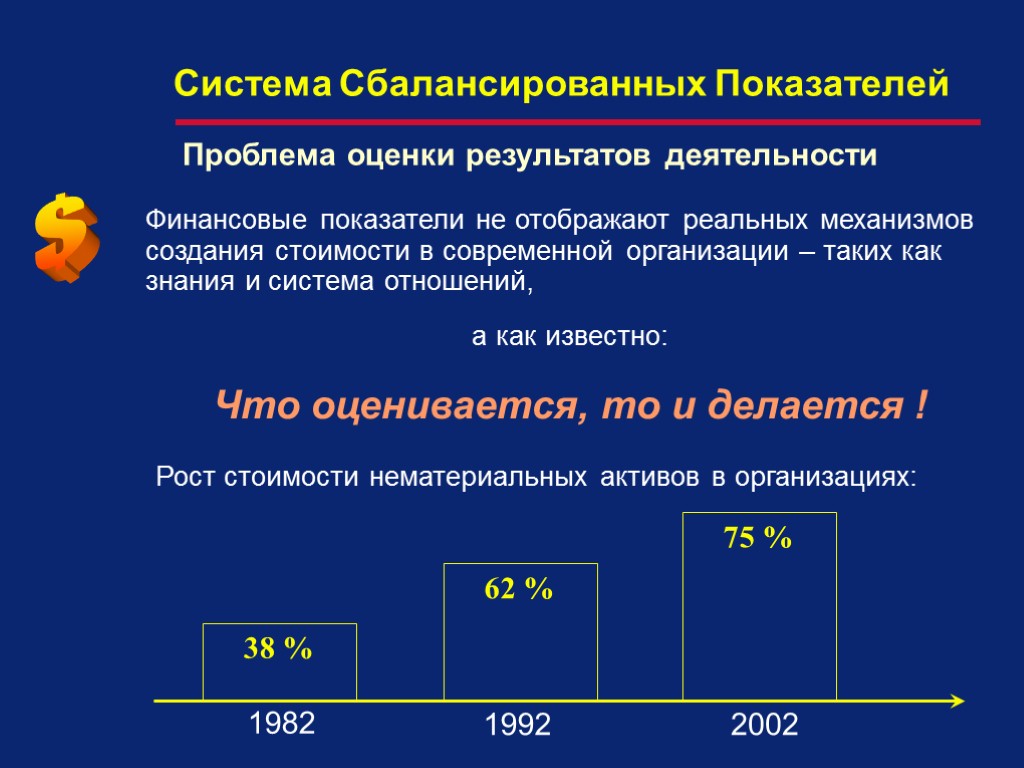 Система Сбалансированных Показателей

Проблема оценки результатов деятельности

$

Финансовые показатели не отображают реальных механизмов создания стоимости в современной организации – таких как знания и система отношений,

а как известно:

Что оценивается, то и делается !

Рост стоимости нематериальных активов в организациях:

38 %

62 %

75 %

1982

1992

2002